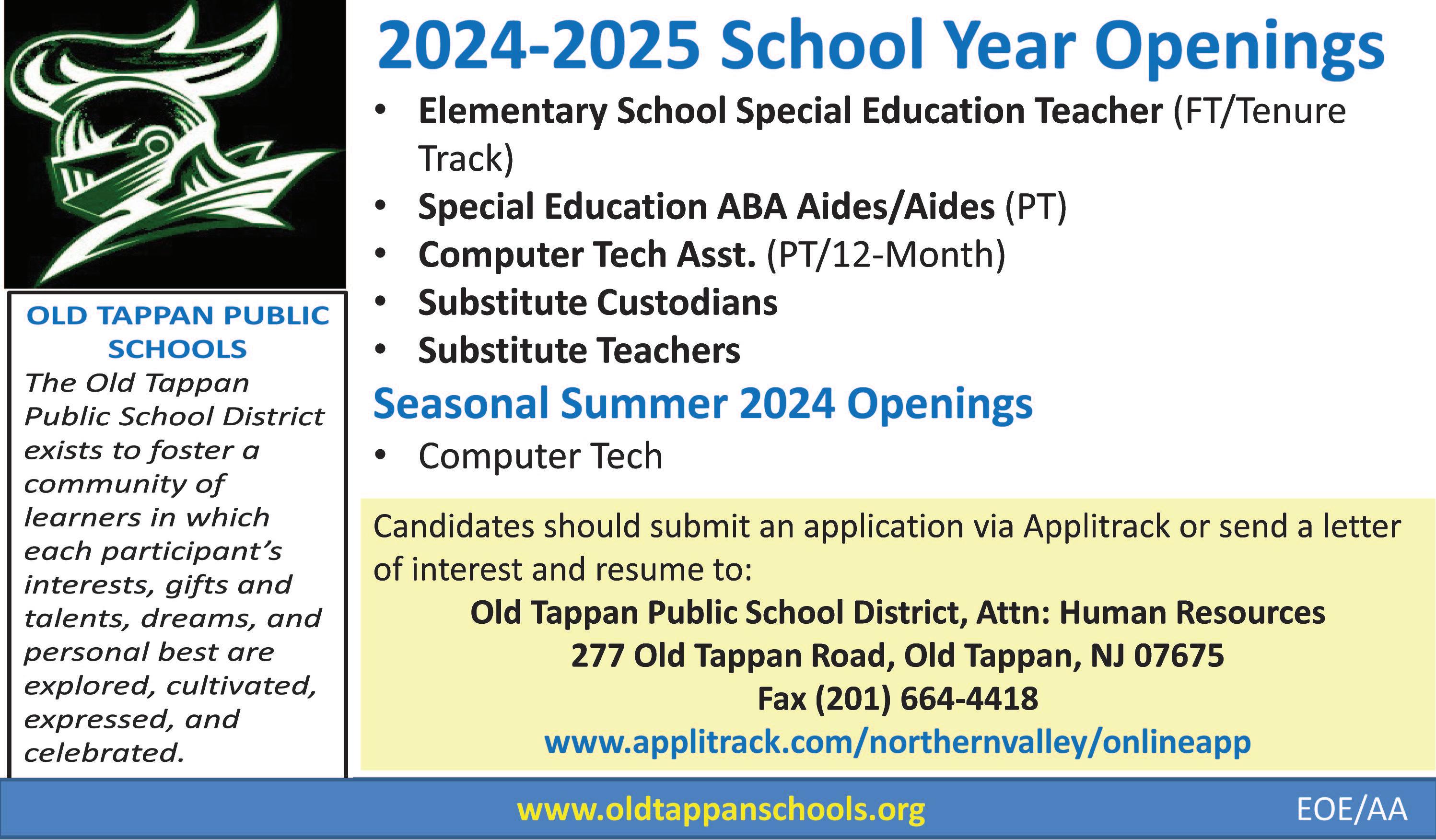 OLD TAPPAN PUBLIC SCHOOLS

The Old Tappan Public School District exists to foster a community of learners in which each participant's interests, gifts and talents, dreams, and personal best are explored, cultivated, expressed, and celebrated.

2024-2025 School Year Openings

• Elementary School Special Education Teacher (FT/Tenure Track)
• Special Education ABA Aides/Aides (PT)
• Computer Tech Asst. (PT/12-Month)
• Substitute Custodians
• Substitute Teachers

Seasonal Summer 2024 Openings

• Computer Tech

Candidates should submit an application via Applitrack or send a letter of interest and resume to:

Old Tappan Public School District, Attn: Human Resources
277 Old Tappan Road, Old Tappan, NJ 07675
Fax (201) 664-4418
www.applitrack.com/northernvalley/onlineapp

www.oldtappanschools.org

EOE/AA